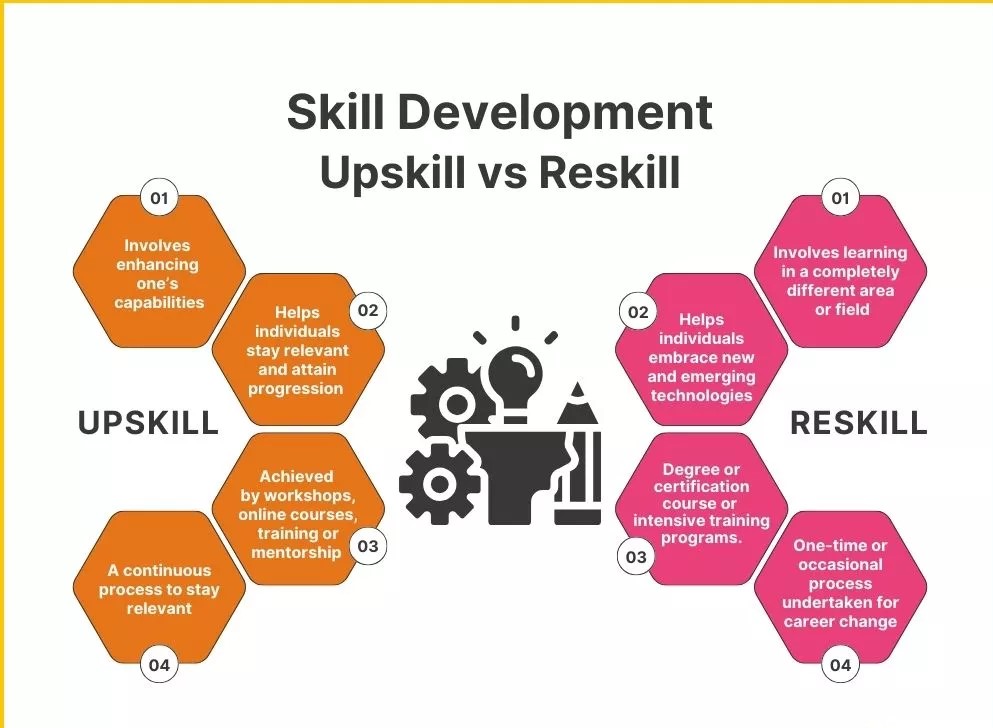 Skill Development
Upskill vs Reskill

UPSKILL

01
Involves enhancing one's capabilities

02
Helps individuals stay relevant and attain progression

03
Achieved by workshops, online courses, training or mentorship

04
A continuous process to stay relevant

RESKILL

01
Involves learning in a completely different area or field

02
Helps individuals embrace new and emerging technologies

03
Degree or certification course or intensive training programs.

04
One-time or occasional process undertaken for career change